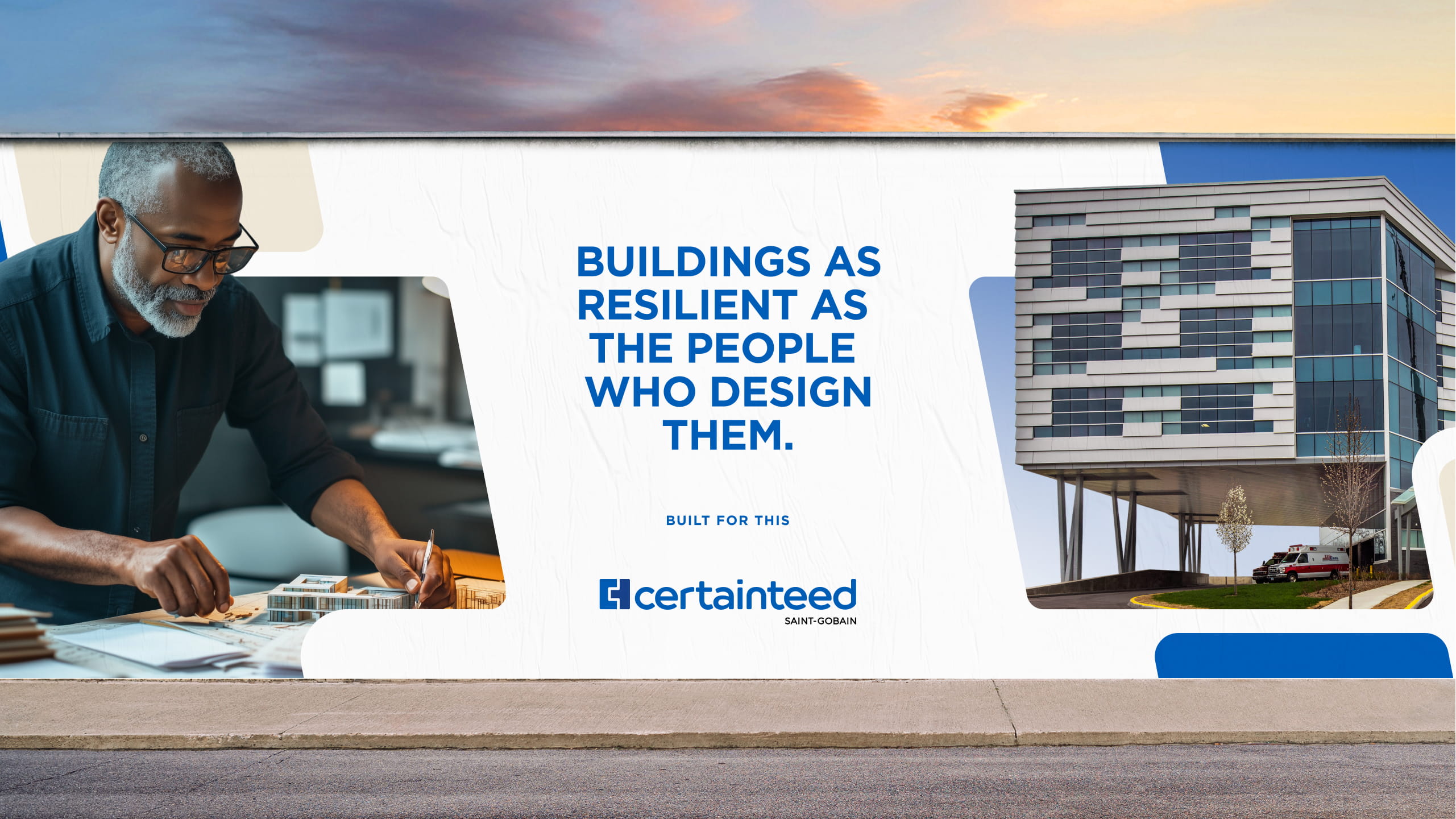 BUILDINGS AS RESILIENT AS THE PEOPLE WHO DESIGN THEM.

BUILT FOR THIS

certainteed
SAINT-GOBAIN